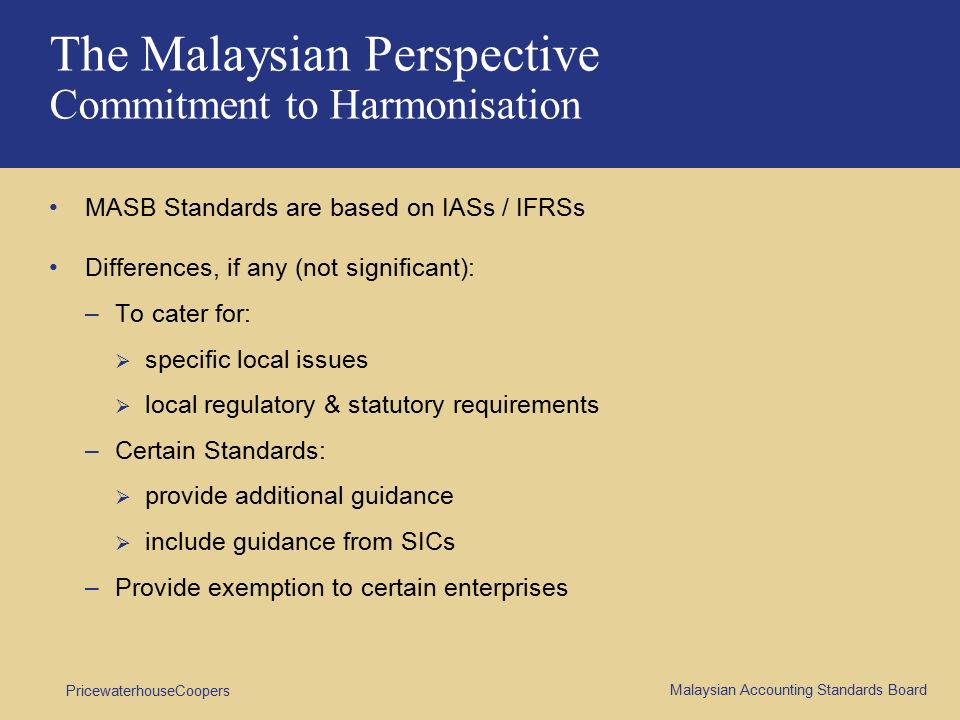 The Malaysian Perspective
Commitment to Harmonisation

• MASB Standards are based on IASs / IFRSs

• Differences, if any (not significant):

– To cater for:

➢ specific local issues

➢ local regulatory & statutory requirements

– Certain Standards:

➢ provide additional guidance

➢ include guidance from SICs

– Provide exemption to certain enterprises

PricewaterhouseCoopers

Malaysian Accounting Standards Board